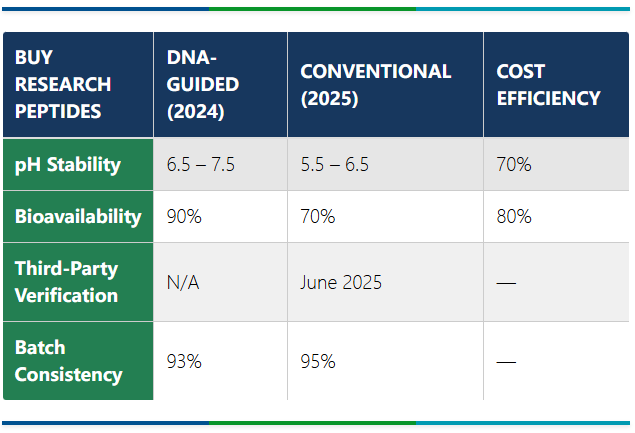 | BUY RESEARCH PEPTIDES | DNA-GUIDED (2024) | CONVENTIONAL (2025) | COST EFFICIENCY |
|---|---|---|---|
| pH Stability | 6.5 – 7.5 | 5.5 – 6.5 | 70% |
| Bioavailability | 90% | 70% | 80% |
| Third-Party Verification | N/A | June 2025 | — |
| Batch Consistency | 93% | 95% | — |